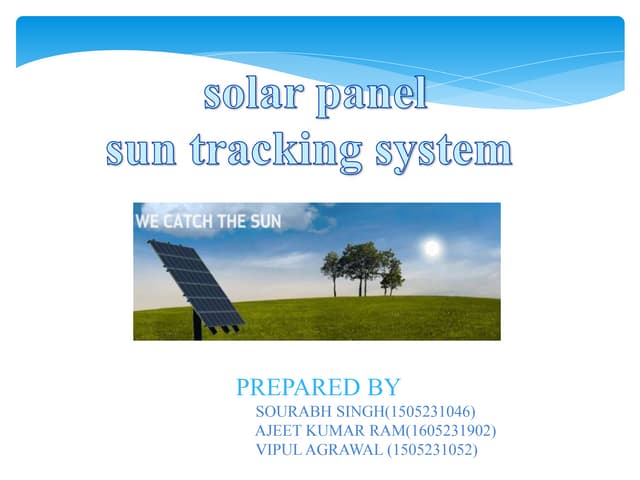 solar panel
sun tracking system

WE CATCH THE SUN

PREPARED BY
SOURABH SINGH(1505231046)
AJEET KUMAR RAM(1605231902)
VIPUL AGRAWAL (1505231052)